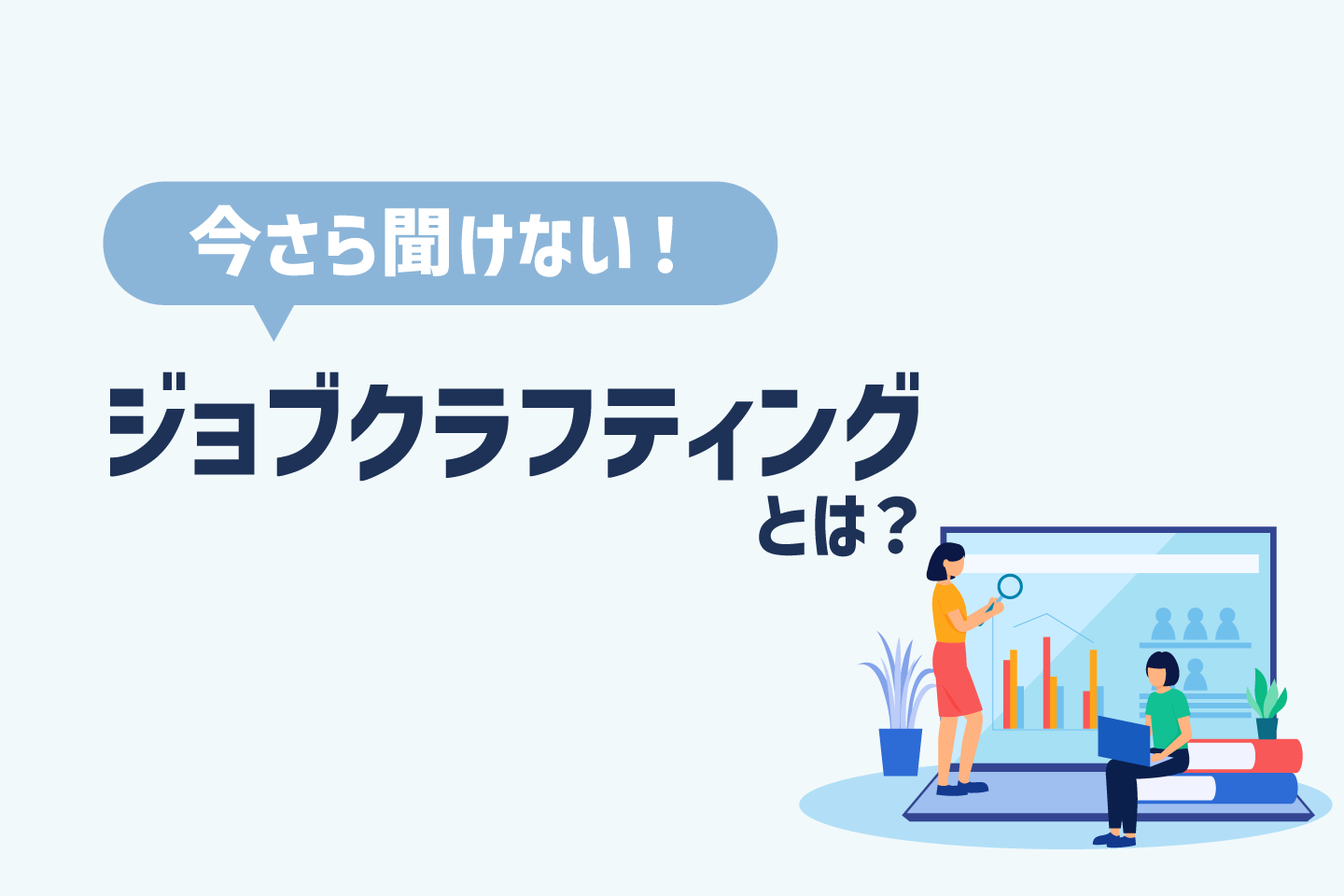 今さら聞けない！

ジョブクラフティング

とは？